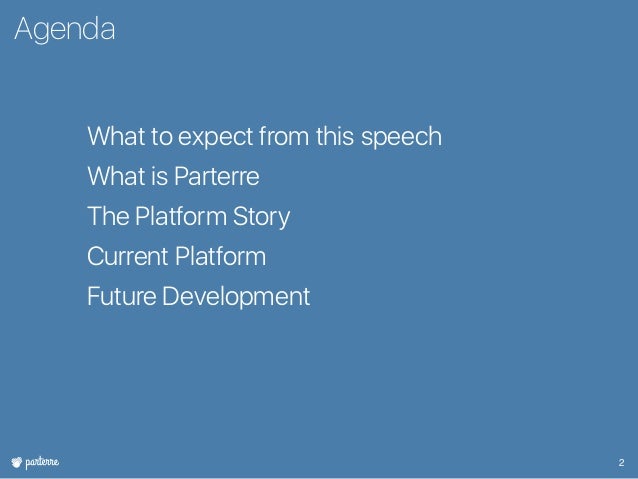 Agenda

What to expect from this speech
What is Parterre
The Platform Story
Current Platform
Future Development

parterre

2